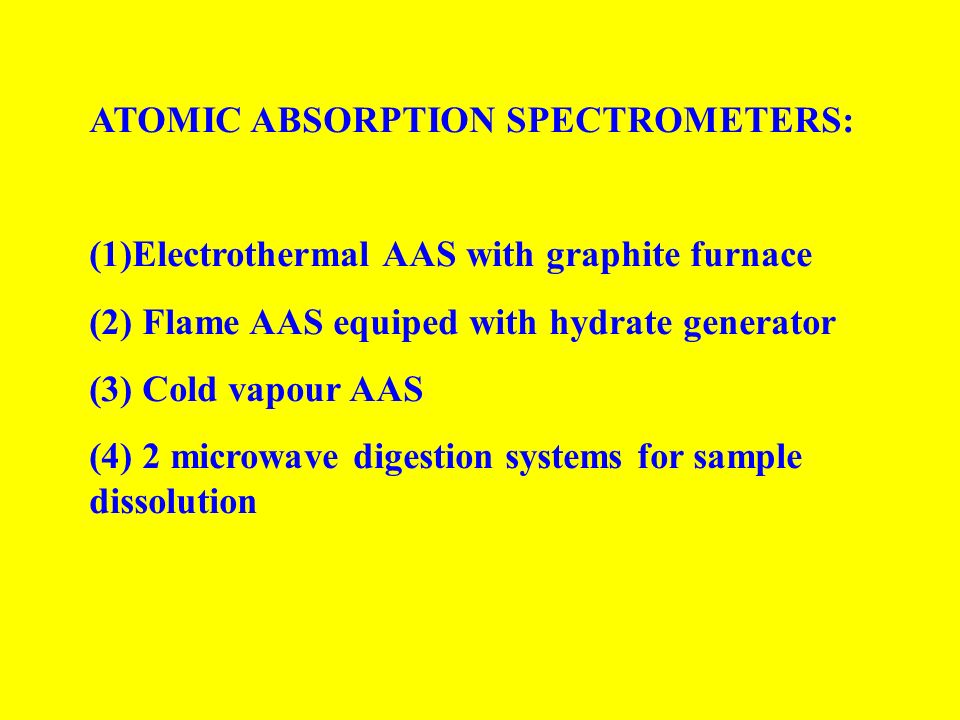 ATOMIC ABSORPTION SPECTROMETERS:

(1)Electrothermal AAS with graphite furnace

(2) Flame AAS equiped with hydrate generator

(3) Cold vapour AAS

(4) 2 microwave digestion systems for sample dissolution